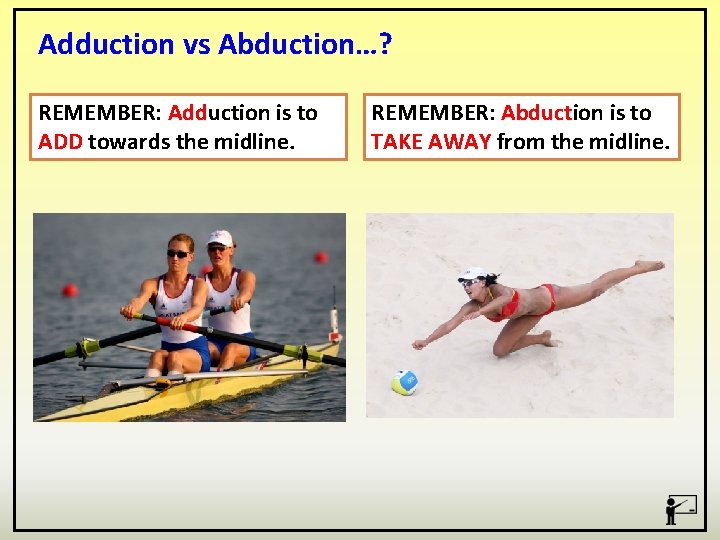 Adduction vs Abduction…?

REMEMBER: Adduction is to ADD towards the midline.

REMEMBER: Abduction is to TAKE AWAY from the midline.